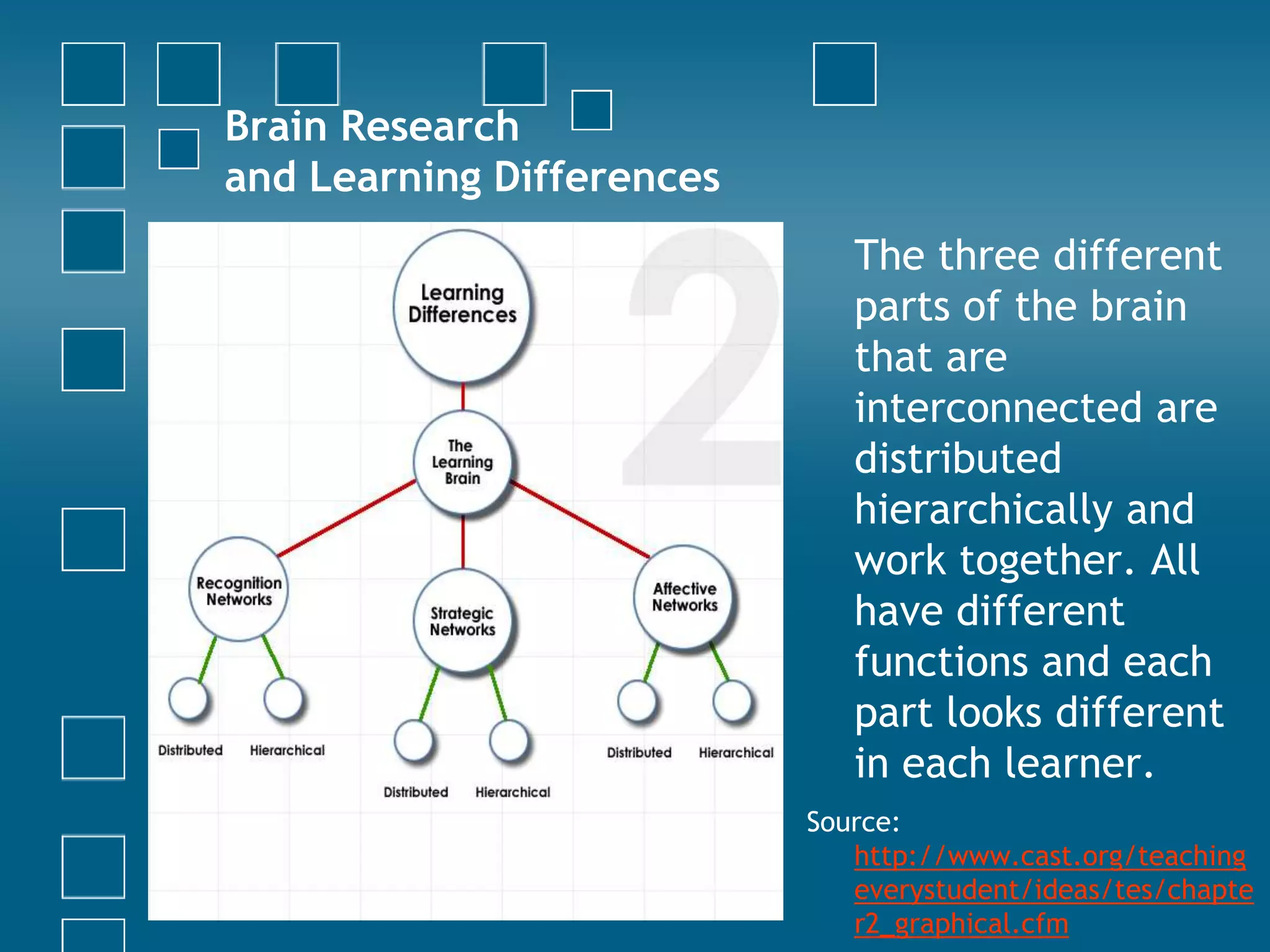 Brain Research
and Learning Differences

2

Learning Differences

The Learning Brain

Recognition Networks

Strategic Networks

Affective Networks

Distributed

Hierarchical

Distributed

Hierarchical

Distributed

Hierarchical

The three different parts of the brain that are interconnected are distributed hierarchically and work together. All have different functions and each part looks different in each learner.

Source: http://www.cast.org/teachingeverystudent/ideas/tes/chapter2_graphical.cfm